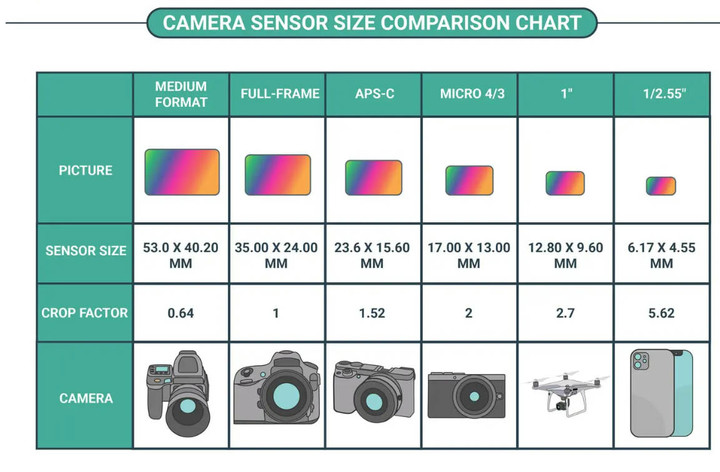 CAMERA SENSOR SIZE COMPARISON CHART

| | MEDIUM FORMAT | FULL-FRAME | APS-C | MICRO 4/3 | 1" | 1/2.55" |
|---|---|---|---|---|---|---|
| PICTURE | | | | | | |
| SENSOR SIZE | 53.0 X 40.20 MM | 35.00 X 24.00 MM | 23.6 X 15.60 MM | 17.00 X 13.00 MM | 12.80 X 9.60 MM | 6.17 X 4.55 MM |
| CROP FACTOR | 0.64 | 1 | 1.52 | 2 | 2.7 | 5.62 |
| CAMERA | | | | | | |